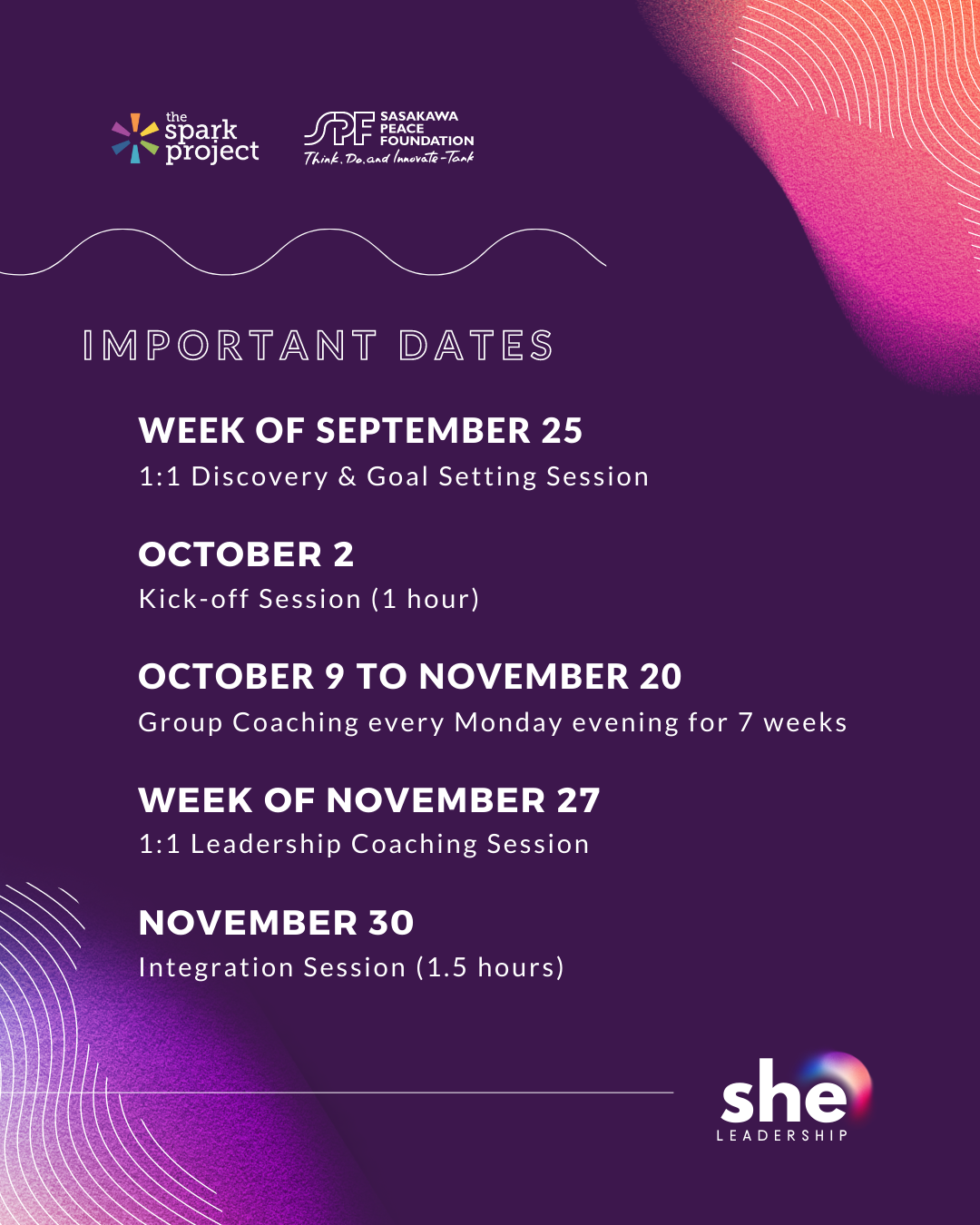 the spark project

SPF SASAKAWA PEACE FOUNDATION
Think, Do, and Innovate-Tank

IMPORTANT DATES

WEEK OF SEPTEMBER 25
1:1 Discovery & Goal Setting Session

OCTOBER 2
Kick-off Session (1 hour)

OCTOBER 9 TO NOVEMBER 20
Group Coaching every Monday evening for 7 weeks

WEEK OF NOVEMBER 27
1:1 Leadership Coaching Session

NOVEMBER 30
Integration Session (1.5 hours)

she
LEADERSHIP